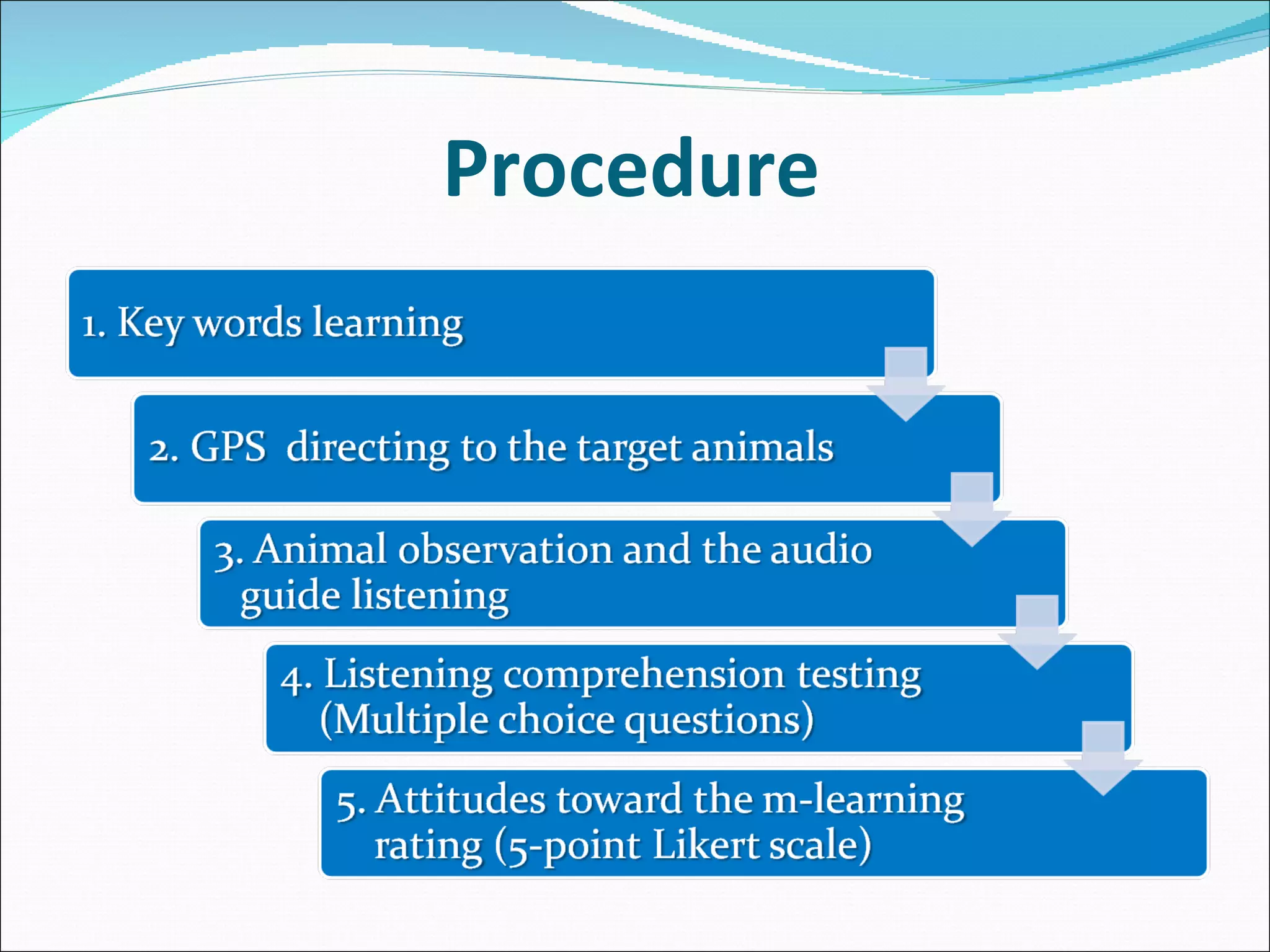 Procedure

1. Key words learning

2. GPS  directing to the target animals

3. Animal observation and the audio guide listening

4. Listening comprehension testing (Multiple choice questions)

5. Attitudes toward the m-learning rating (5-point Likert scale)